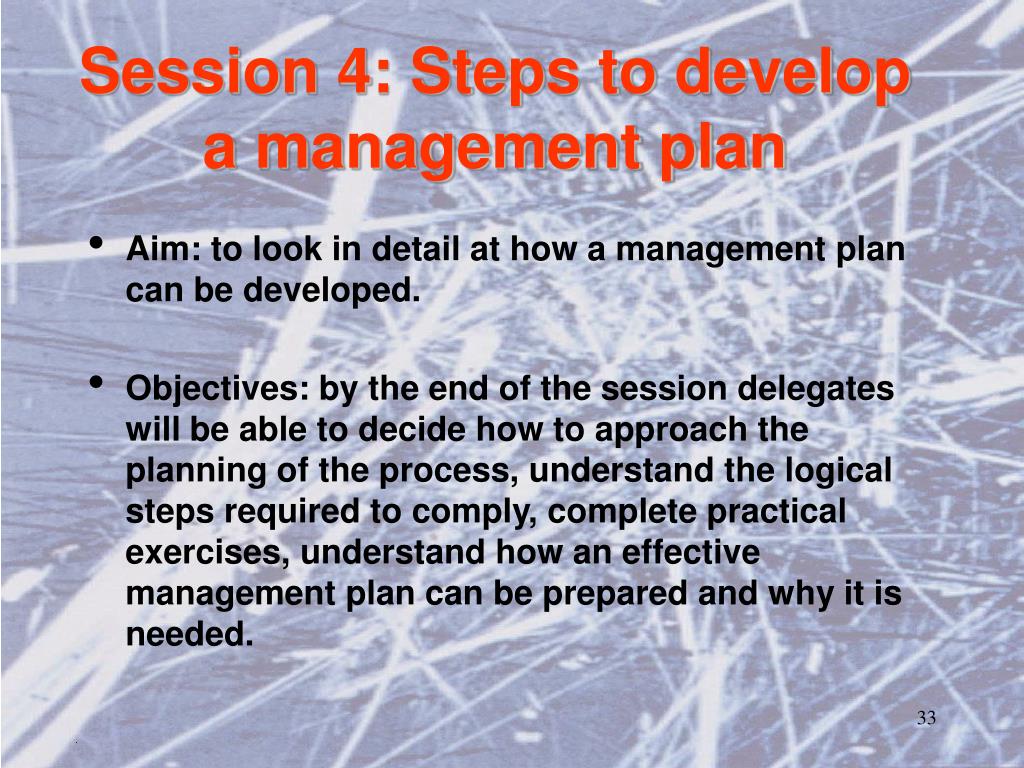 Session 4: Steps to develop a management plan

• Aim: to look in detail at how a management plan can be developed.

• Objectives: by the end of the session delegates will be able to decide how to approach the planning of the process, understand the logical steps required to comply, complete practical exercises, understand how an effective management plan can be prepared and why it is needed.

33